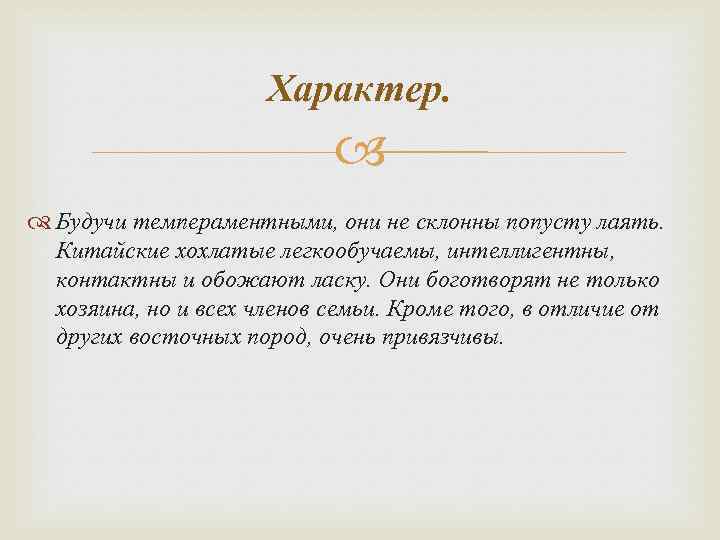 Характер.

Будучи темпераментными, они не склонны попусту лаять. Китайские хохлатые легкообучаемы, интеллигентны, контактны и обожают ласку. Они боготворят не только хозяина, но и всех членов семьи. Кроме того, в отличие от других восточных пород, очень привязчивы.